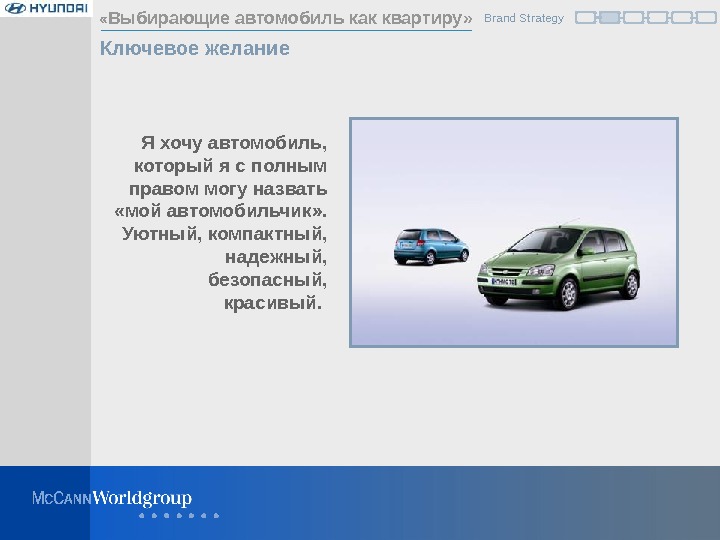 HYUNDAI

«Выбирающие автомобиль как квартиру»

Brand Strategy

Ключевое желание

Я хочу автомобиль, который я с полным правом могу назвать «мой автомобильчик». Уютный, компактный, надежный, безопасный, красивый.

McCANNWorldgroup